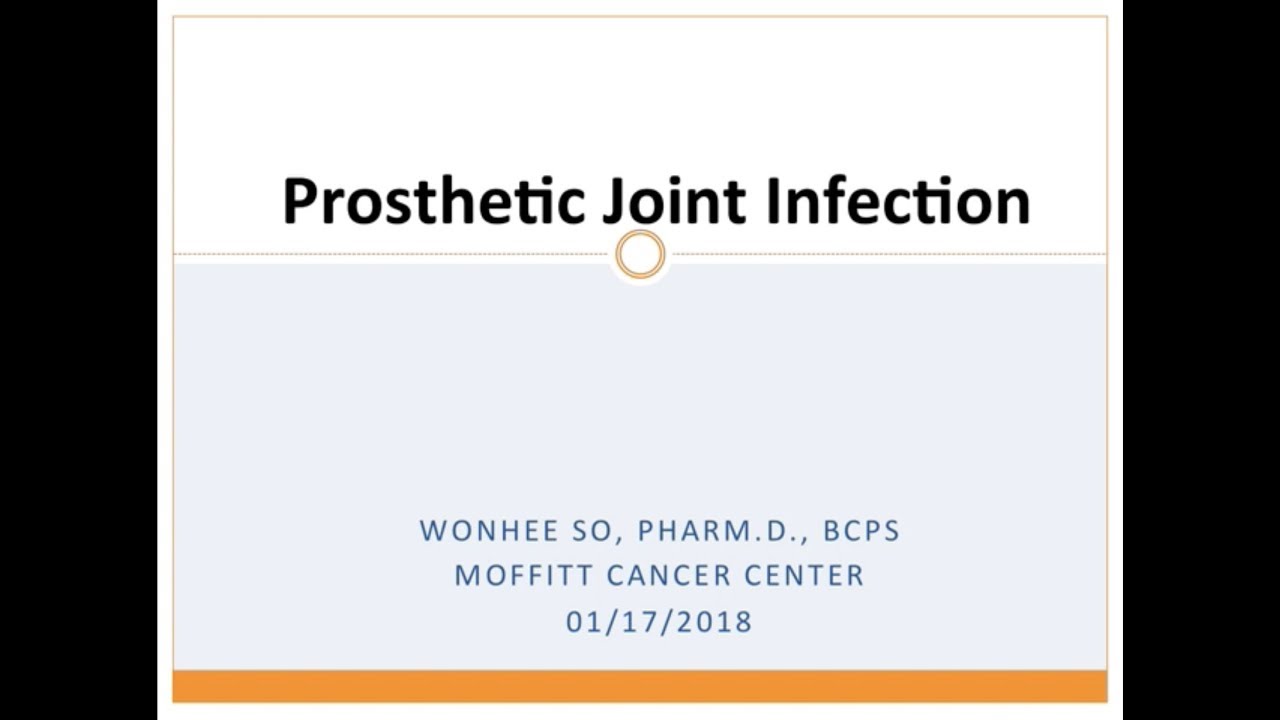 Prosthetic Joint Infection

WONHEE SO, PHARM.D., BCPS
MOFFITT CANCER CENTER
01/17/2018